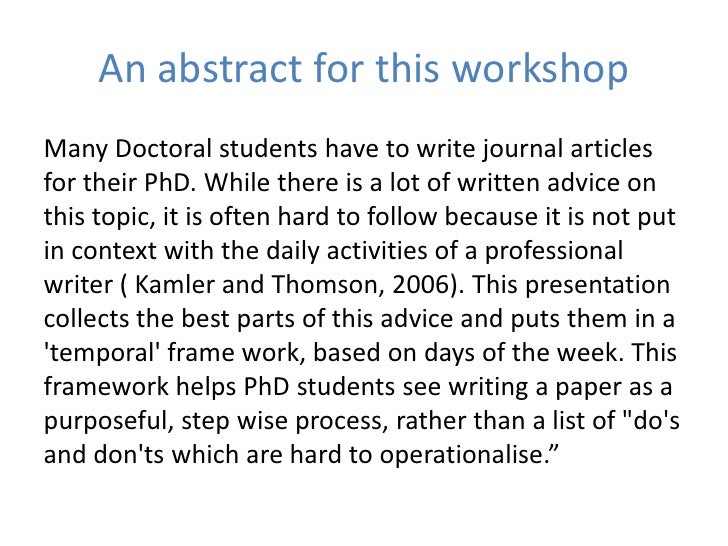 An abstract for this workshop

Many Doctoral students have to write journal articles for their PhD. While there is a lot of written advice on this topic, it is often hard to follow because it is not put in context with the daily activities of a professional writer ( Kamler and Thomson, 2006). This presentation collects the best parts of this advice and puts them in a 'temporal' frame work, based on days of the week. This framework helps PhD students see writing a paper as a purposeful, step wise process, rather than a list of "do's and don'ts which are hard to operationalise.”